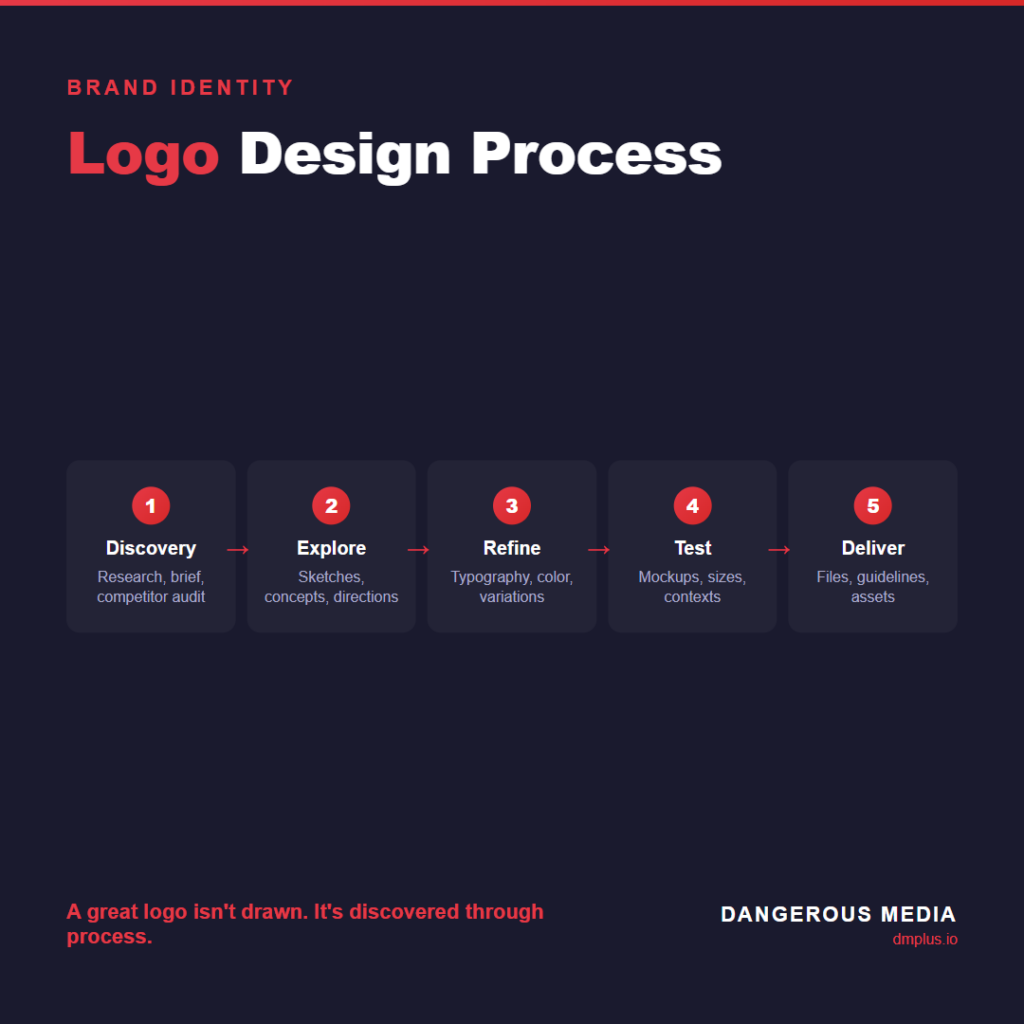 BRAND IDENTITY

Logo Design Process

1
Discovery
Research, brief, competitor audit

→

2
Explore
Sketches, concepts, directions

→

3
Refine
Typography, color, variations

→

4
Test
Mockups, sizes, contexts

→

5
Deliver
Files, guidelines, assets

A great logo isn't drawn. It's discovered through process.

DANGEROUS MEDIA
dmplus.io